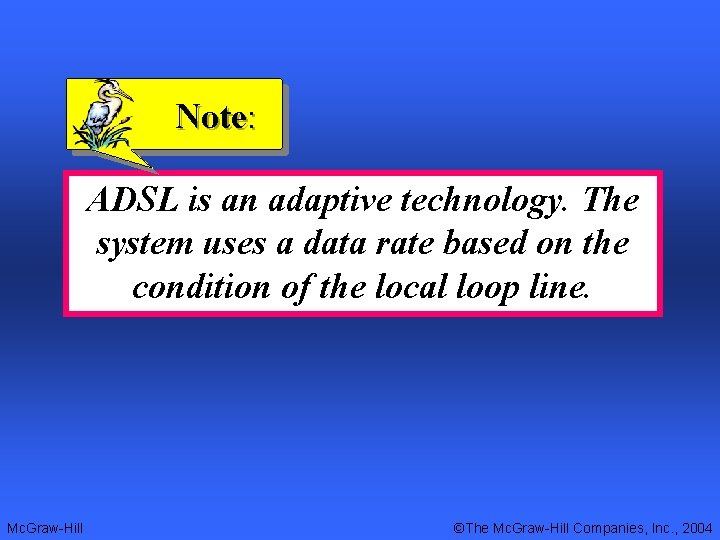 Note:

ADSL is an adaptive technology. The system uses a data rate based on the condition of the local loop line.

McGraw-Hill

©The McGraw-Hill Companies, Inc., 2004